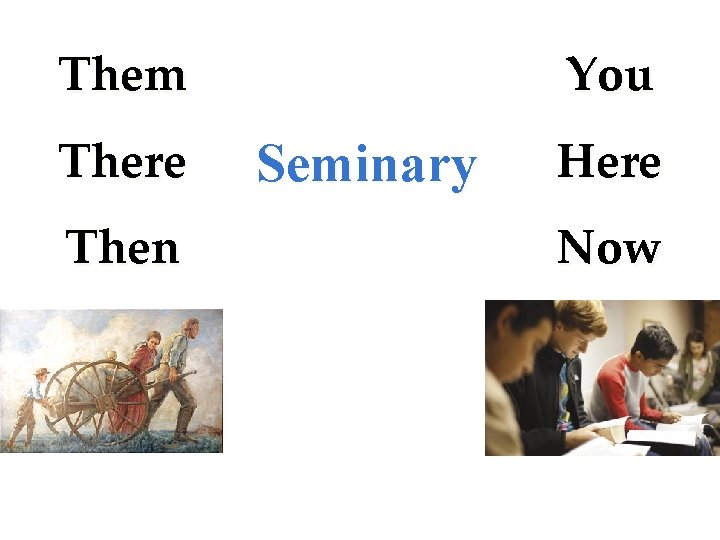 Them

There

Then

Seminary

You

Here

Now